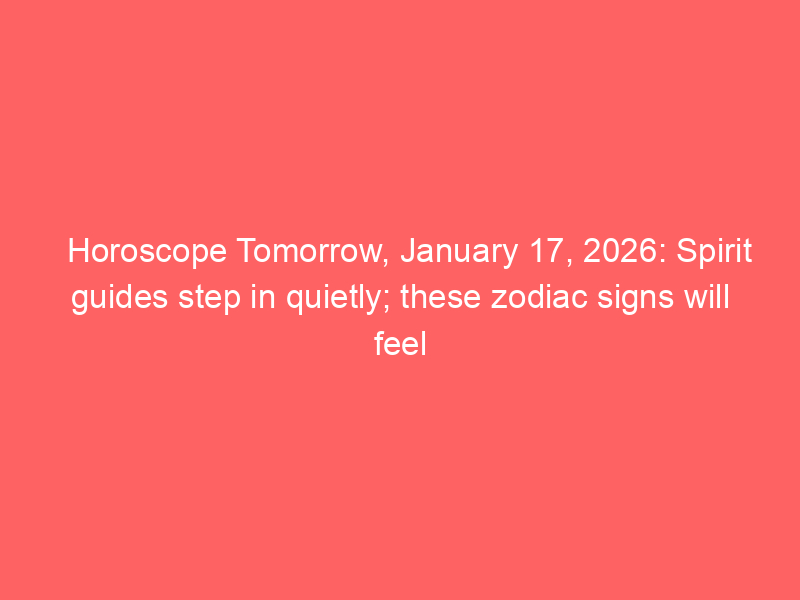 Horoscope Tomorrow, January 17, 2026: Spirit guides step in quietly; these zodiac signs will feel